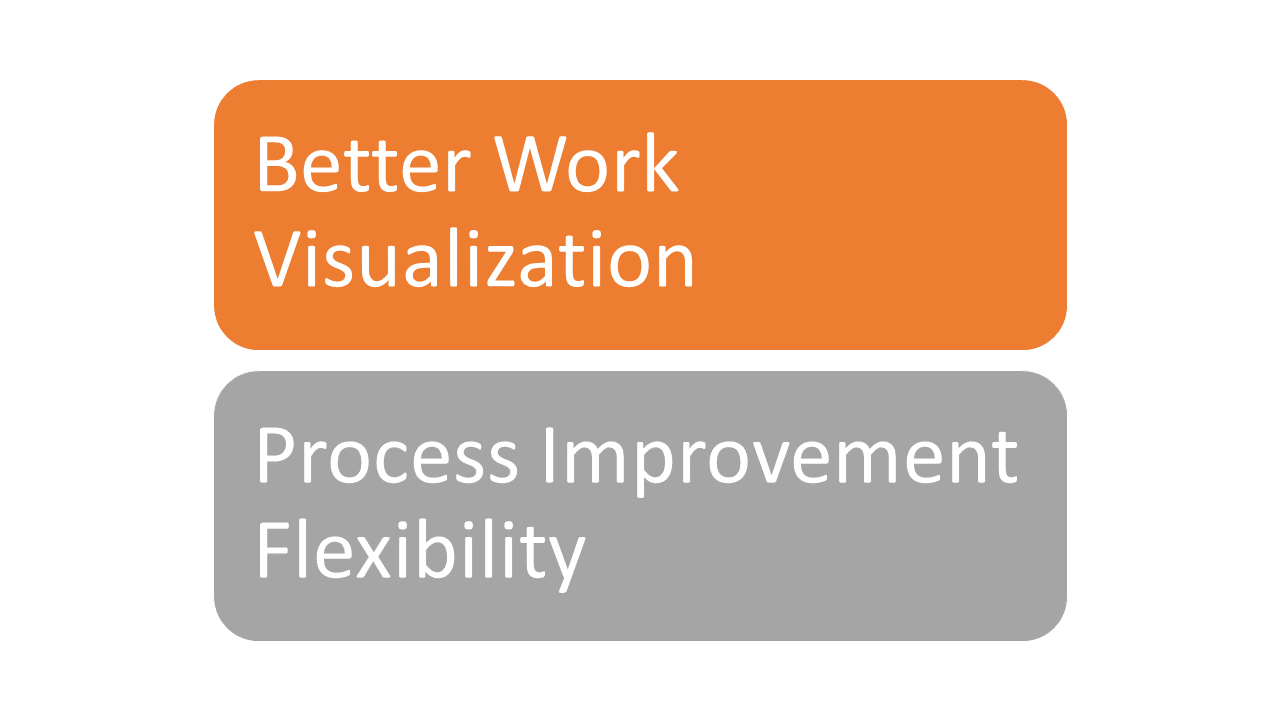 Better Work Visualization

Process Improvement Flexibility